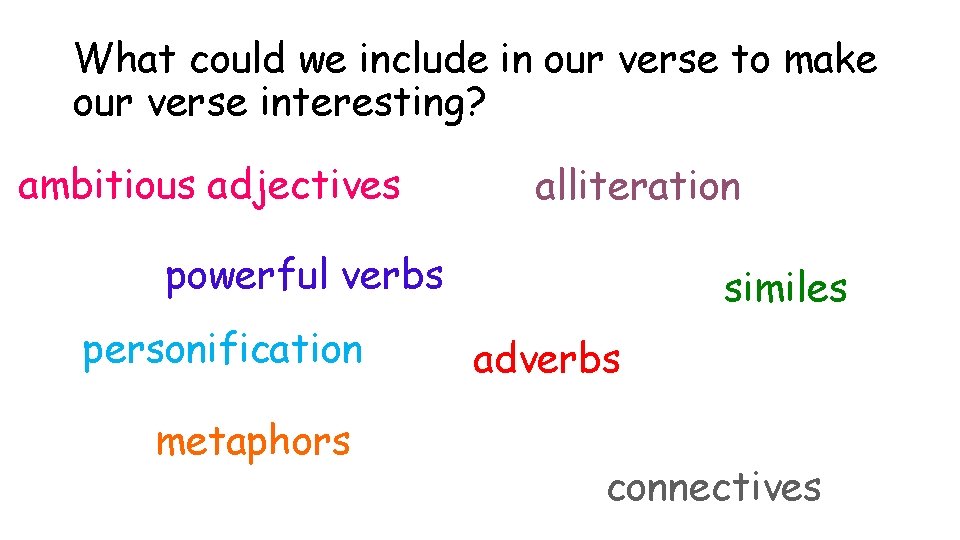 What could we include in our verse to make our verse interesting?

ambitious adjectives

alliteration

powerful verbs

similes

personification

adverbs

metaphors

connectives